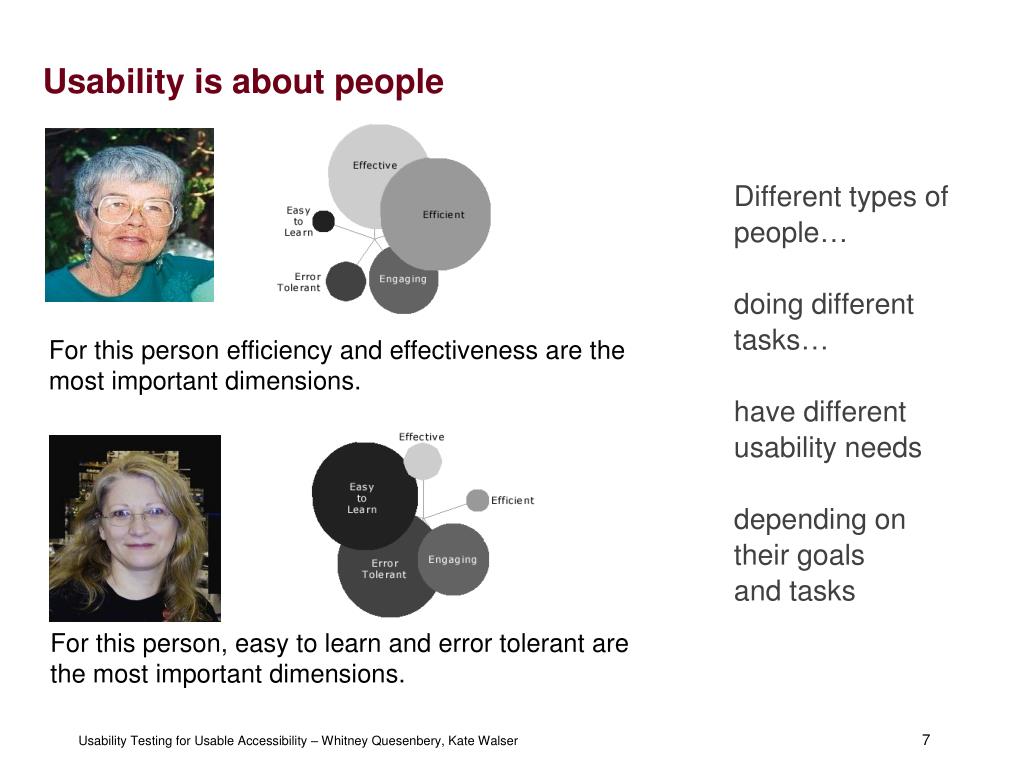 Usability is about people

Effective

Efficient

Easy to Learn

Error Tolerant

Engaging

For this person efficiency and effectiveness are the most important dimensions.

Effective

Easy to Learn

Efficient

Error Tolerant

Engaging

For this person, easy to learn and error tolerant are the most important dimensions.

Different types of people…

doing different tasks…

have different usability needs

depending on their goals and tasks

Usability Testing for Usable Accessibility – Whitney Quesenbery, Kate Walser

7